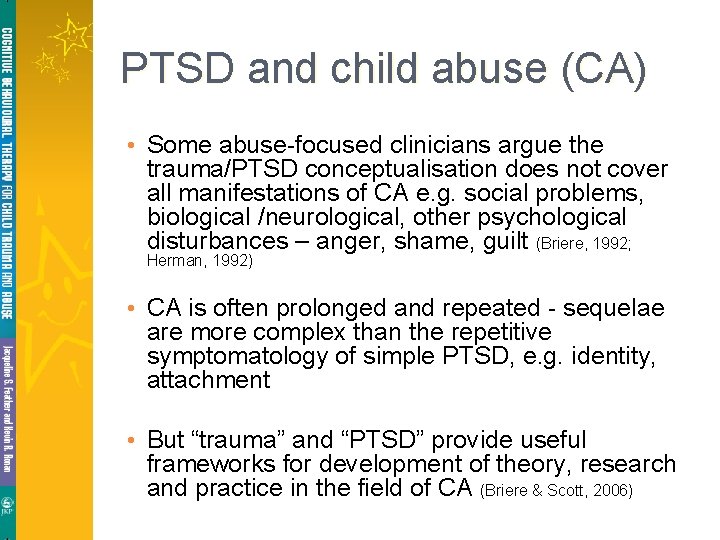 COGNITIVE BEHAVIOURAL THERAPY FOR CHILD TRAUMA AND ABUSE

Jacqueline S. Feather and Kevin R. Ronan

JKP

PTSD and child abuse (CA)

• Some abuse-focused clinicians argue the trauma/PTSD conceptualisation does not cover all manifestations of CA e.g. social problems, biological /neurological, other psychological disturbances – anger, shame, guilt (Briere, 1992; Herman, 1992)

• CA is often prolonged and repeated - sequelae are more complex than the repetitive symptomatology of simple PTSD, e.g. identity, attachment

• But “trauma” and “PTSD” provide useful frameworks for development of theory, research and practice in the field of CA (Briere & Scott, 2006)